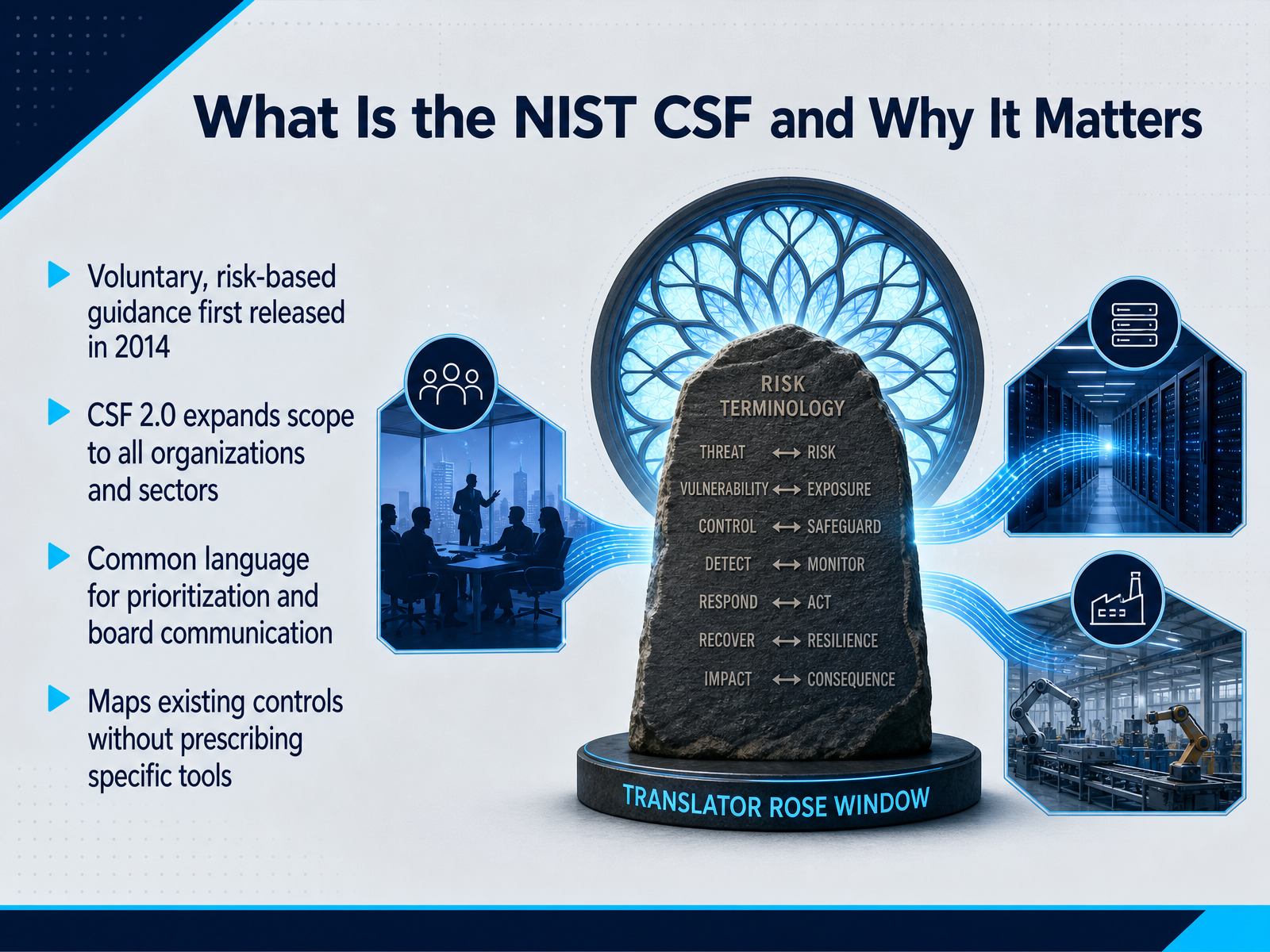 What Is the NIST CSF and Why It Matters

Voluntary, risk-based guidance first released in 2014

CSF 2.0 expands scope to all organizations and sectors

Common language for prioritization and board communication

Maps existing controls without prescribing specific tools

RISK TERMINOLOGY

THREAT ⟷ RISK
VULNERABILITY ⟷ EXPOSURE
CONTROL ⟷ SAFEGUARD
DETECT ⟷ MONITOR
RESPOND ⟷ ACT
RECOVER ⟷ RESILIENCE
IMPACT ⟷ CONSEQUENCE

TRANSLATOR ROSE WINDOW